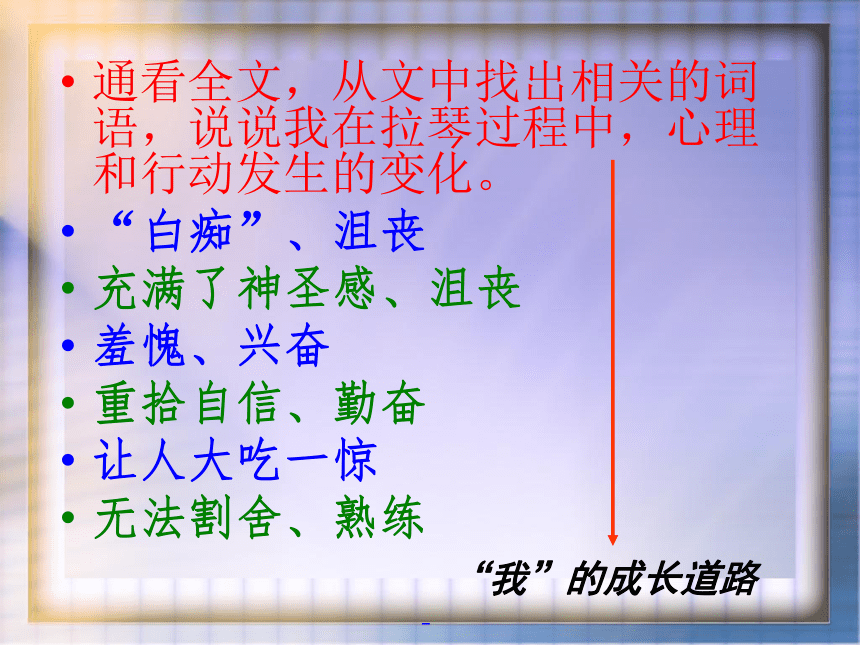 • 通看全文，从文中找出相关的词语，说说我在拉琴过程中，心理和行动发生的变化。

• “白痴”、沮丧

• 充满了神圣感、沮丧

• 羞愧、兴奋

• 重拾自信、勤奋

• 让人大吃一惊

• 无法割舍、熟练

“我”的成长道路